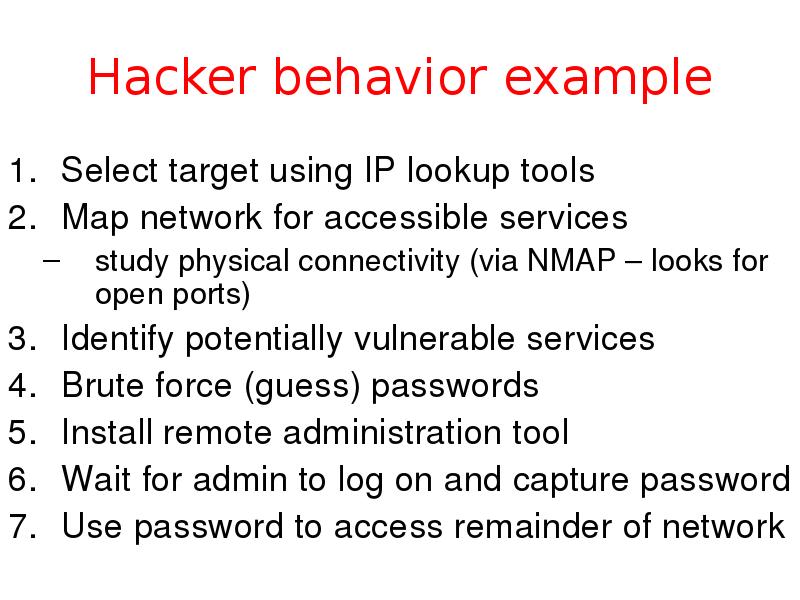 Hacker behavior example

1. Select target using IP lookup tools
2. Map network for accessible services
– study physical connectivity (via NMAP – looks for open ports)
3. Identify potentially vulnerable services
4. Brute force (guess) passwords
5. Install remote administration tool
6. Wait for admin to log on and capture password
7. Use password to access remainder of network